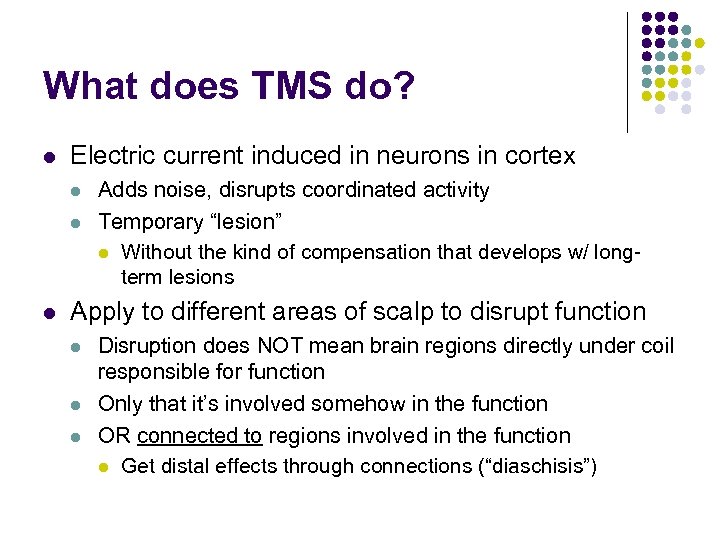 What does TMS do?

- Electric current induced in neurons in cortex
  - Adds noise, disrupts coordinated activity
  - Temporary “lesion”
    - Without the kind of compensation that develops w/ long-term lesions
- Apply to different areas of scalp to disrupt function
  - Disruption does NOT mean brain regions directly under coil responsible for function
  - Only that it’s involved somehow in the function
  - OR connected to regions involved in the function
    - Get distal effects through connections (“diaschisis”)